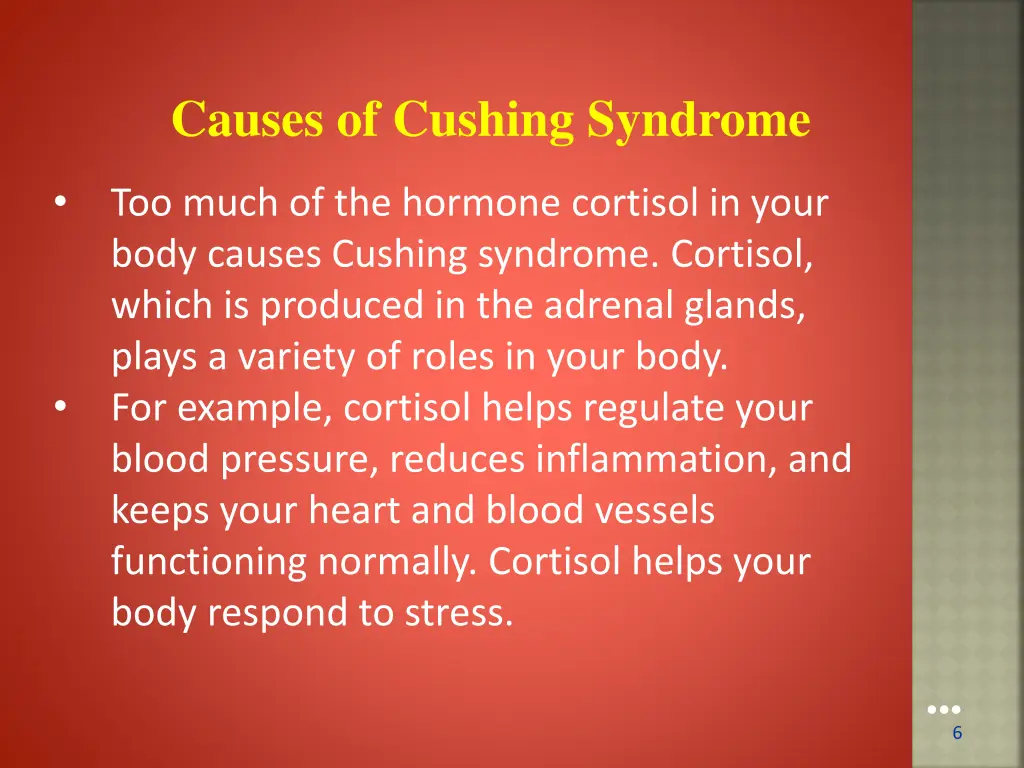 Causes of Cushing Syndrome

• Too much of the hormone cortisol in your body causes Cushing syndrome. Cortisol, which is produced in the adrenal glands, plays a variety of roles in your body.
• For example, cortisol helps regulate your blood pressure, reduces inflammation, and keeps your heart and blood vessels functioning normally. Cortisol helps your body respond to stress.

6